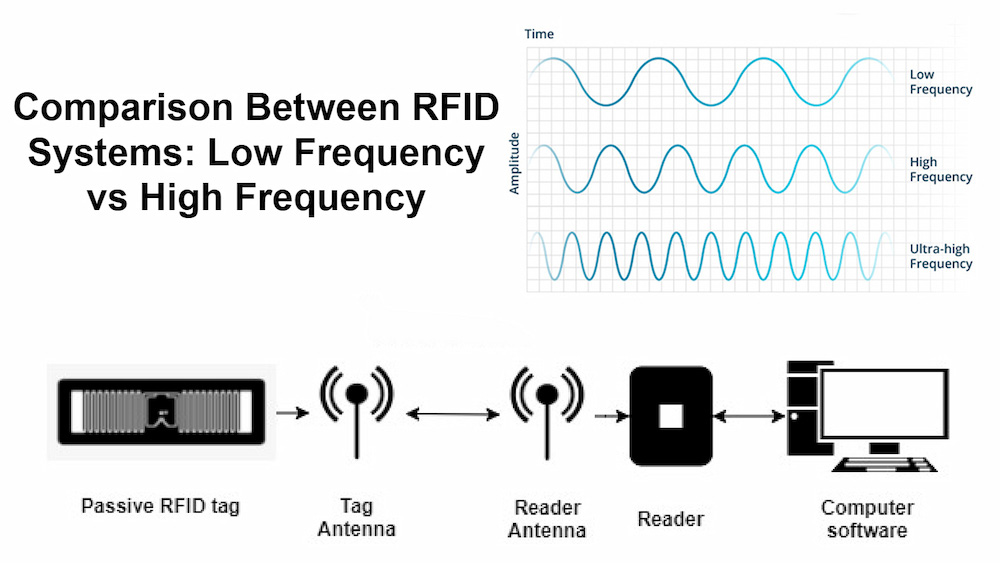 Comparison Between RFID Systems: Low Frequency vs High Frequency

Time

Amplitude

Low Frequency

High Frequency

Ultra-high Frequency

Passive RFID tag

Tag Antenna

Reader Antenna

Reader

Computer software